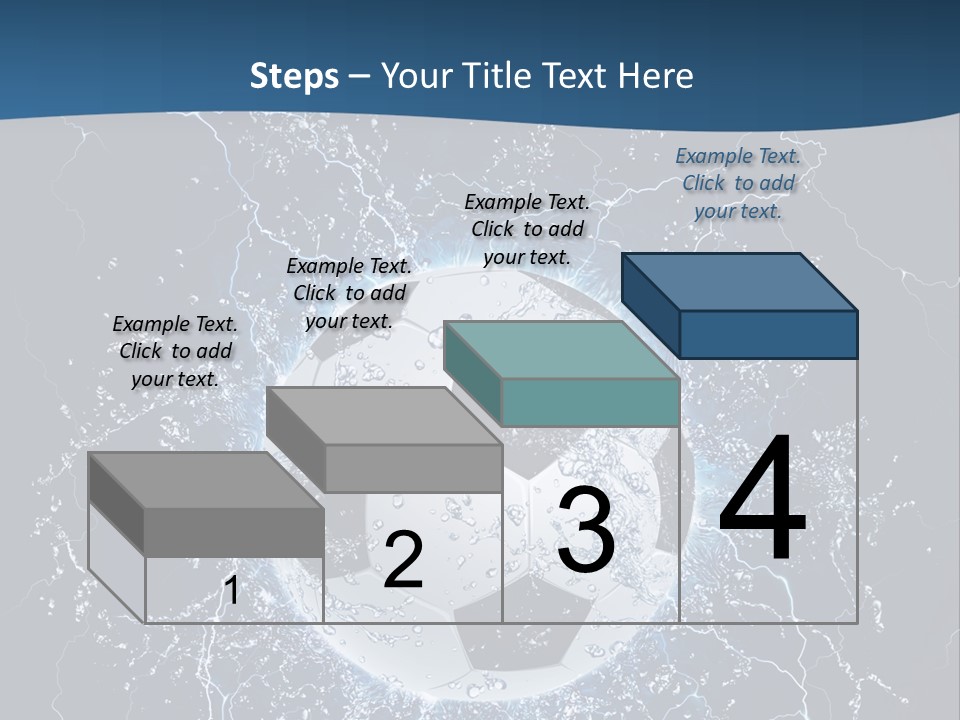 Steps – Your Title Text Here

Example Text. Click to add your text.

Example Text. Click to add your text.

Example Text. Click to add your text.

Example Text. Click to add your text.

1

2

3

4